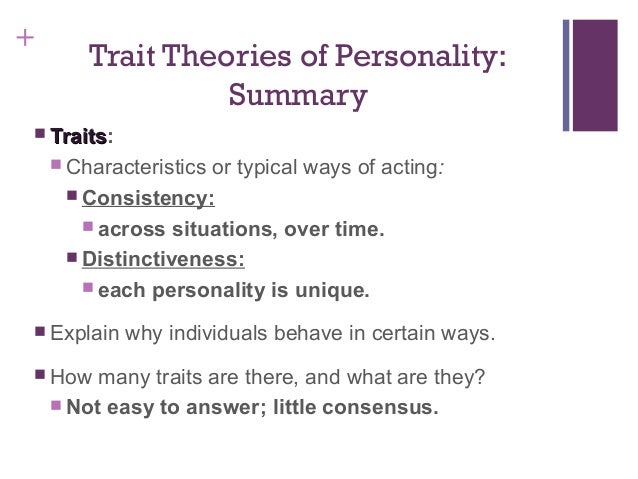 +

Trait Theories of Personality: Summary

Traits:

Characteristics or typical ways of acting:

Consistency:

across situations, over time.

Distinctiveness:

each personality is unique.

Explain why individuals behave in certain ways.

How many traits are there, and what are they?

Not easy to answer; little consensus.